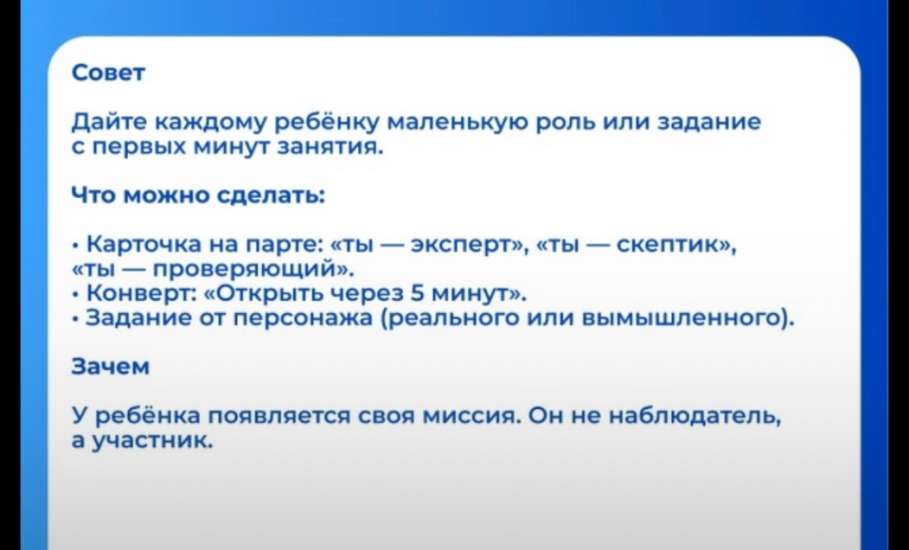 Совет

Дайте каждому ребёнку маленькую роль или задание с первых минут занятия.

Что можно сделать:

• Карточка на парте: «ты — эксперт», «ты — скептик», «ты — проверяющий».
• Конверт: «Открыть через 5 минут».
• Задание от персонажа (реального или вымышленного).

Зачем

У ребёнка появляется своя миссия. Он не наблюдатель, а участник.